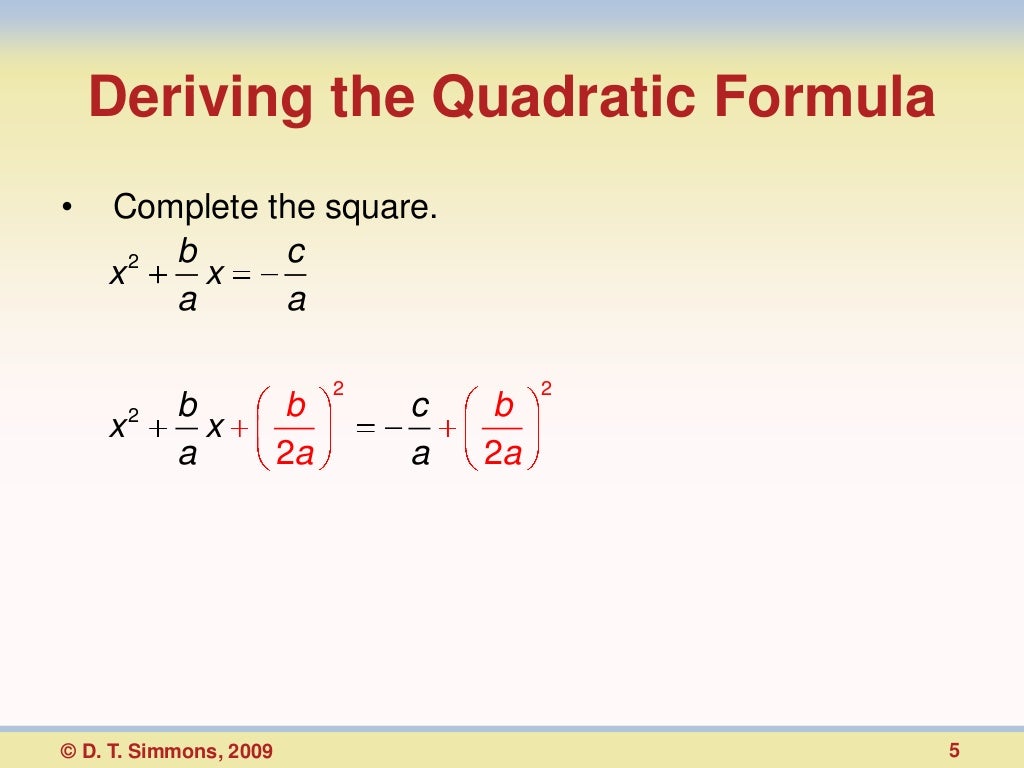 Deriving the Quadratic Formula

• Complete the square.

$x^2 + \frac{b}{a}x = -\frac{c}{a}$

$x^2 + \frac{b}{a}x + \left(\frac{b}{2a}\right)^2 = -\frac{c}{a} + \left(\frac{b}{2a}\right)^2$

© D. T. Simmons, 2009

5